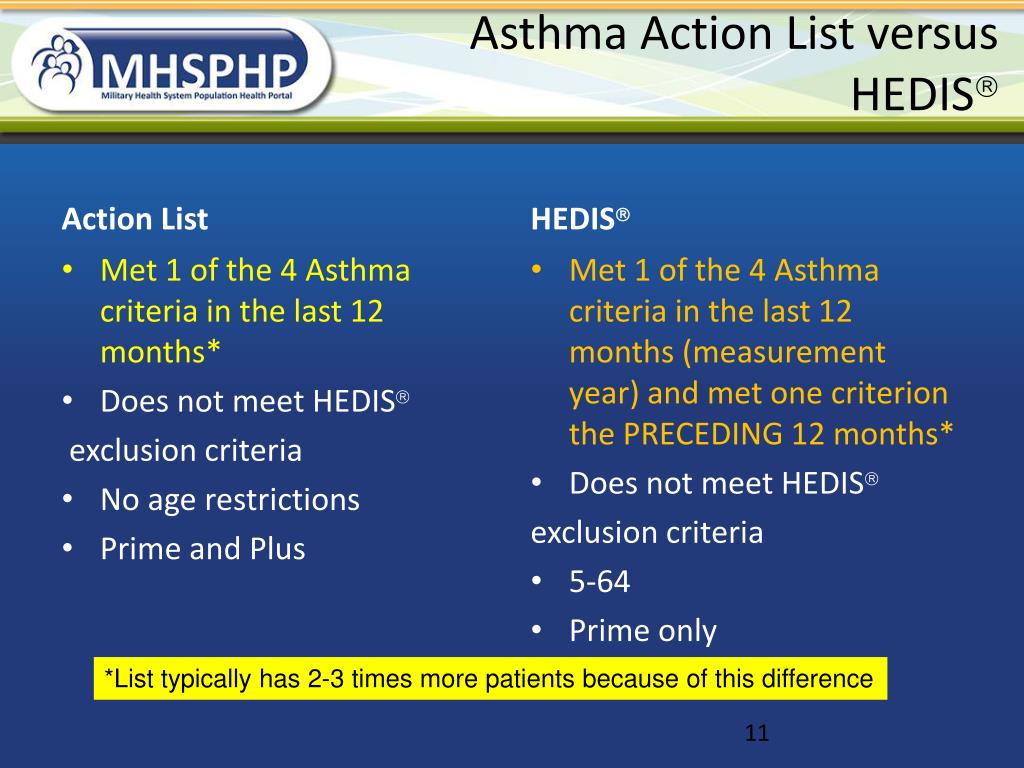 MHSPHP
Military Health System Population Health Portal

Asthma Action List versus HEDIS®

Action List
• Met 1 of the 4 Asthma criteria in the last 12 months*
• Does not meet HEDIS®
exclusion criteria
• No age restrictions
• Prime and Plus

HEDIS®
• Met 1 of the 4 Asthma criteria in the last 12 months (measurement year) and met one criterion the PRECEDING 12 months*
• Does not meet HEDIS®
exclusion criteria
• 5-64
• Prime only

*List typically has 2-3 times more patients because of this difference

11